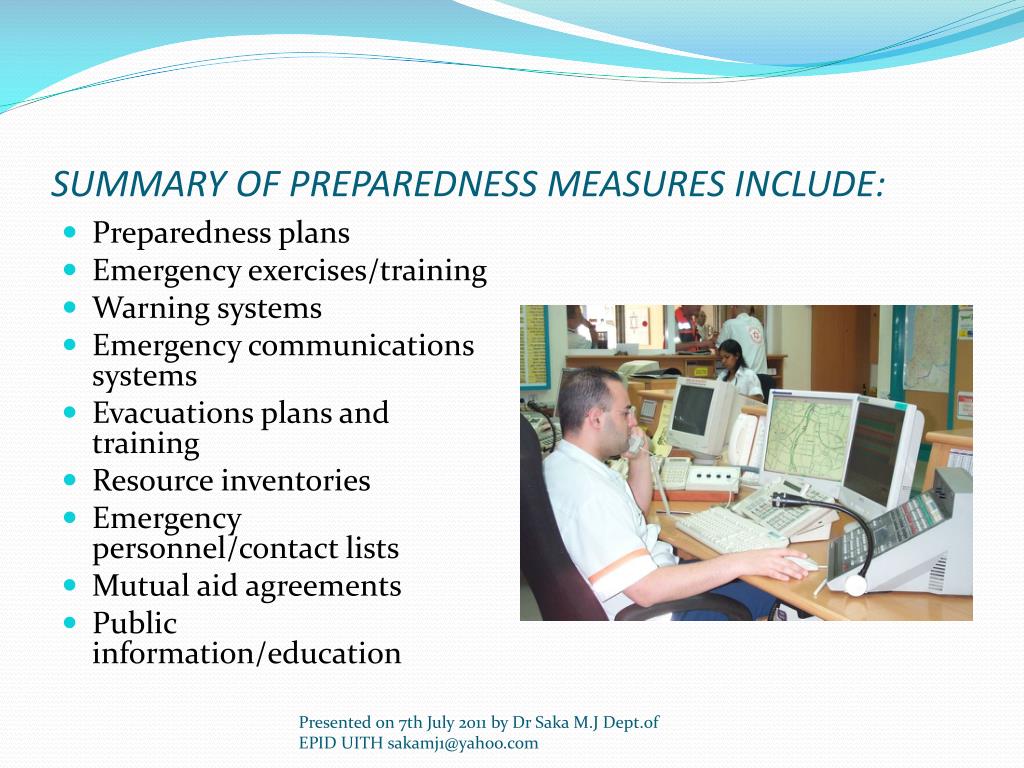 SUMMARY OF PREPAREDNESS MEASURES INCLUDE:

- Preparedness plans
- Emergency exercises/training
- Warning systems
- Emergency communications systems
- Evacuations plans and training
- Resource inventories
- Emergency personnel/contact lists
- Mutual aid agreements
- Public information/education

Presented on 7th July 2011 by Dr Saka M.J Dept.of EPID UITH sakamj1@yahoo.com